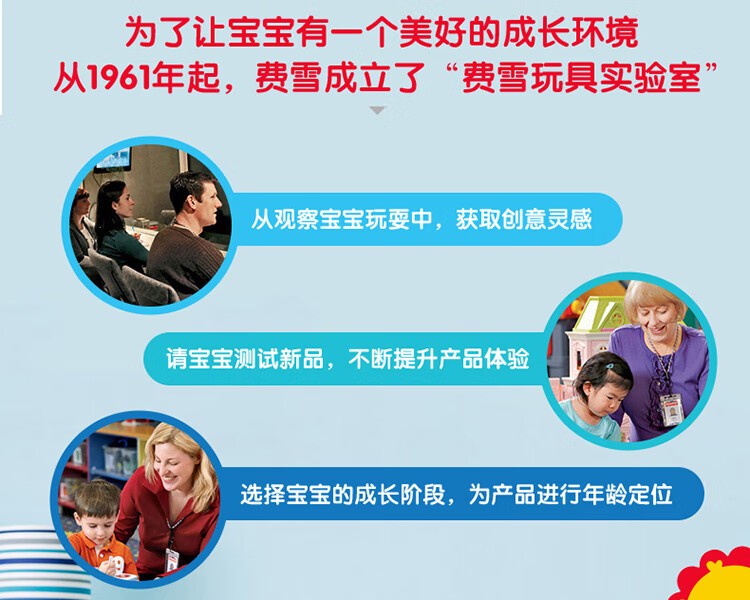 为了让宝宝有一个美好的成长环境
从1961年起，费雪成立了“费雪玩具实验室”

从观察宝宝玩耍中，获取创意灵感

请宝宝测试新品，不断提升产品体验

选择宝宝的成长阶段，为产品进行年龄定位